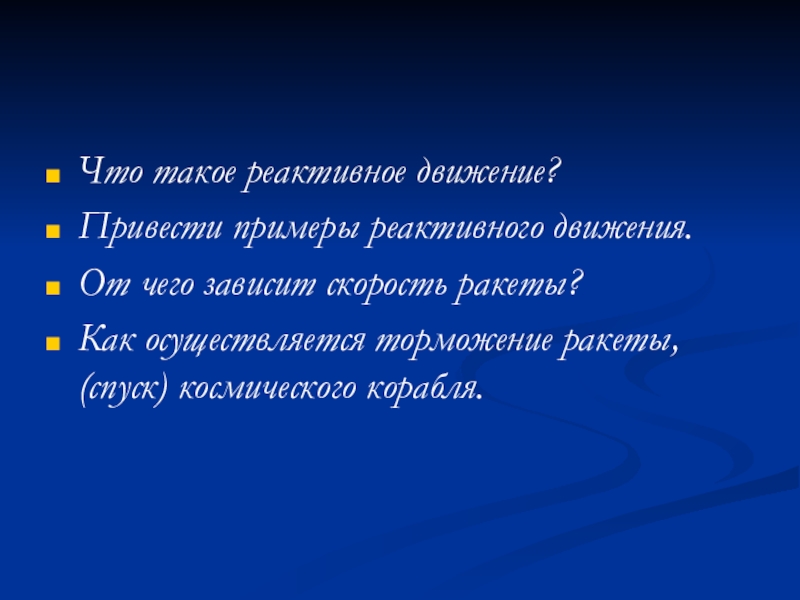 Что такое реактивное движение?

Привести примеры реактивного движения.

От чего зависит скорость ракеты?

Как осуществляется торможение ракеты, (спуск) космического корабля.